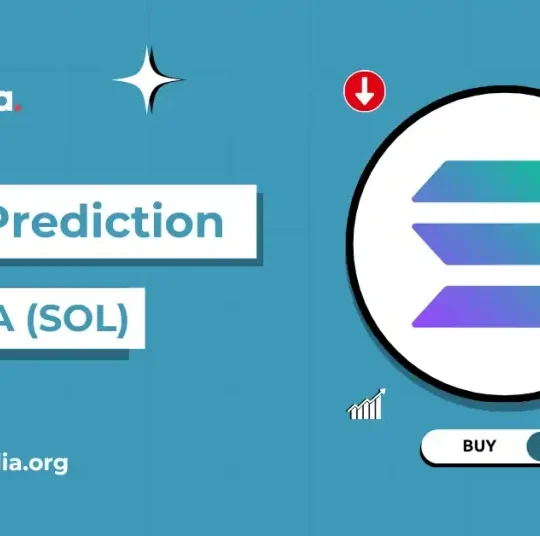 a.

Prediction

A (SOL)

ia.org

BUY